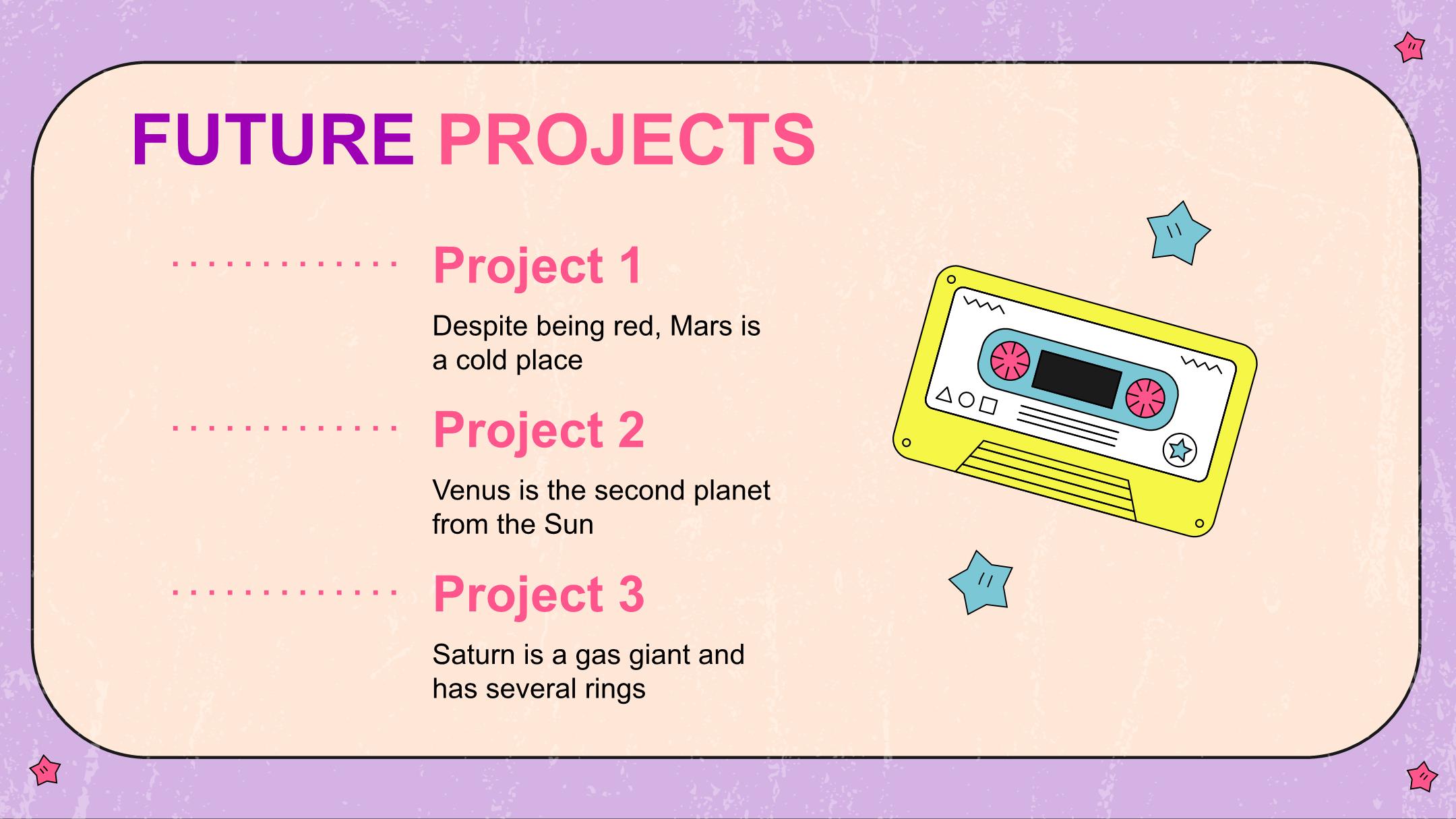 FUTURE PROJECTS

Project 1

Despite being red, Mars is a cold place

Project 2

Venus is the second planet from the Sun

Project 3

Saturn is a gas giant and has several rings